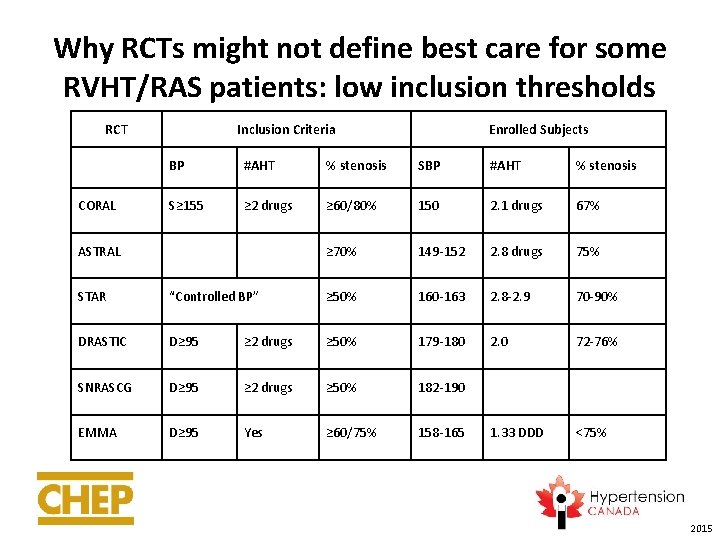 Why RCTs might not define best care for some RVHT/RAS patients: low inclusion thresholds

| RCT | Inclusion Criteria | | | Enrolled Subjects | | |
|---|---|---|---|---|---|---|
| | BP | #AHT | % stenosis | SBP | #AHT | % stenosis |
| CORAL | S ≥155 | ≥2 drugs | ≥60/80% | 150 | 2.1 drugs | 67% |
| ASTRAL | | | ≥70% | 149-152 | 2.8 drugs | 75% |
| STAR | "Controlled BP" | | ≥50% | 160-163 | 2.8-2.9 | 70-90% |
| DRASTIC | D≥95 | ≥2 drugs | ≥50% | 179-180 | 2.0 | 72-76% |
| SNRASCG | D≥95 | ≥2 drugs | ≥50% | 182-190 | | |
| EMMA | D≥95 | Yes | ≥60/75% | 158-165 | 1.33 DDD | <75% |

CHEP

Hypertension CANADA

2015